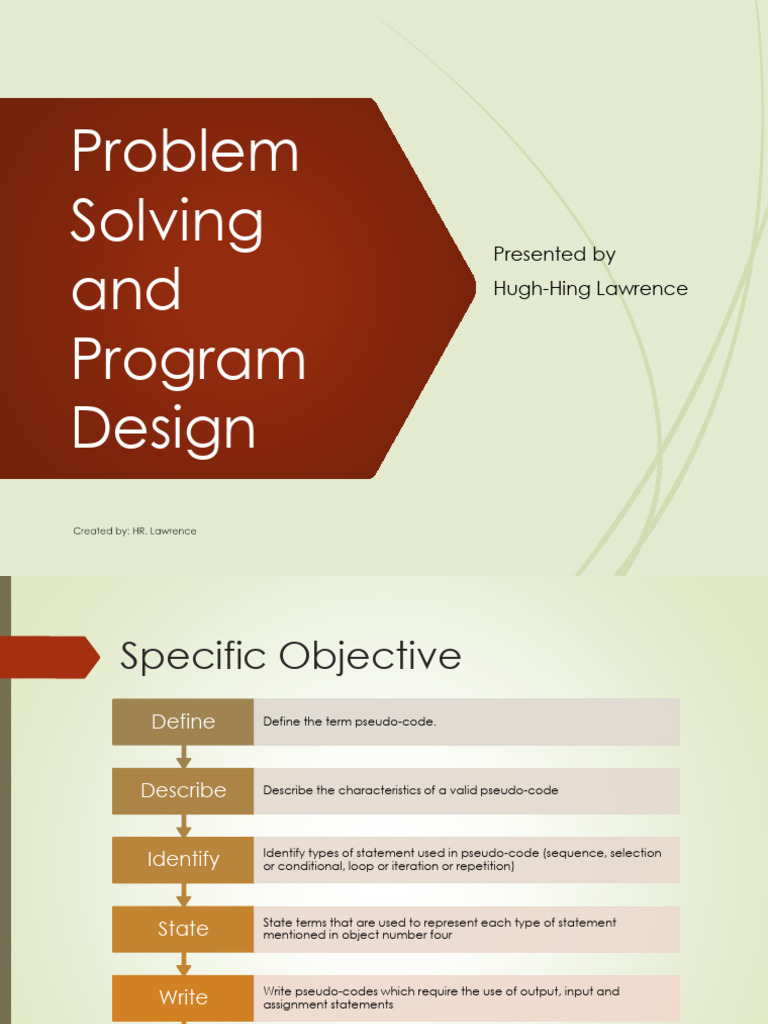 Problem Solving and Program Design

Presented by
Hugh-Hing Lawrence

Created by: HR. Lawrence

Specific Objective

Define
Define the term pseudo-code.

Describe
Describe the characteristics of a valid pseudo-code

Identify
Identify types of statement used in pseudo-code (sequence, selection or conditional, loop or iteration or repetition)

State
State terms that are used to represent each type of statement mentioned in object number four

Write
Write pseudo-codes which require the use of output, input and assignment statements